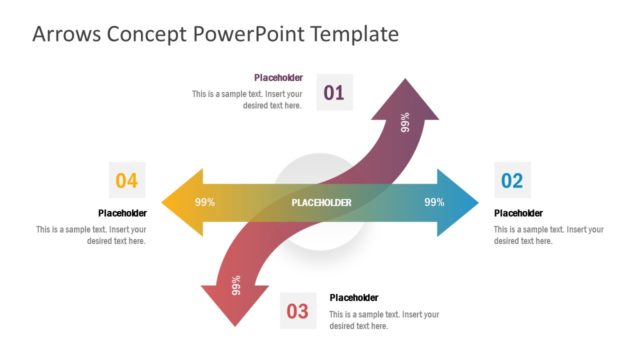 Arrows Concept PowerPoint Template

Placeholder
This is a sample text. Insert your desired text here.

01

99%

04

Placeholder
This is a sample text. Insert your desired text here.

99%

PLACEHOLDER

99%

02

Placeholder
This is a sample text. Insert your desired text here.

99%

03

Placeholder
This is a sample text. Insert your desired text here.